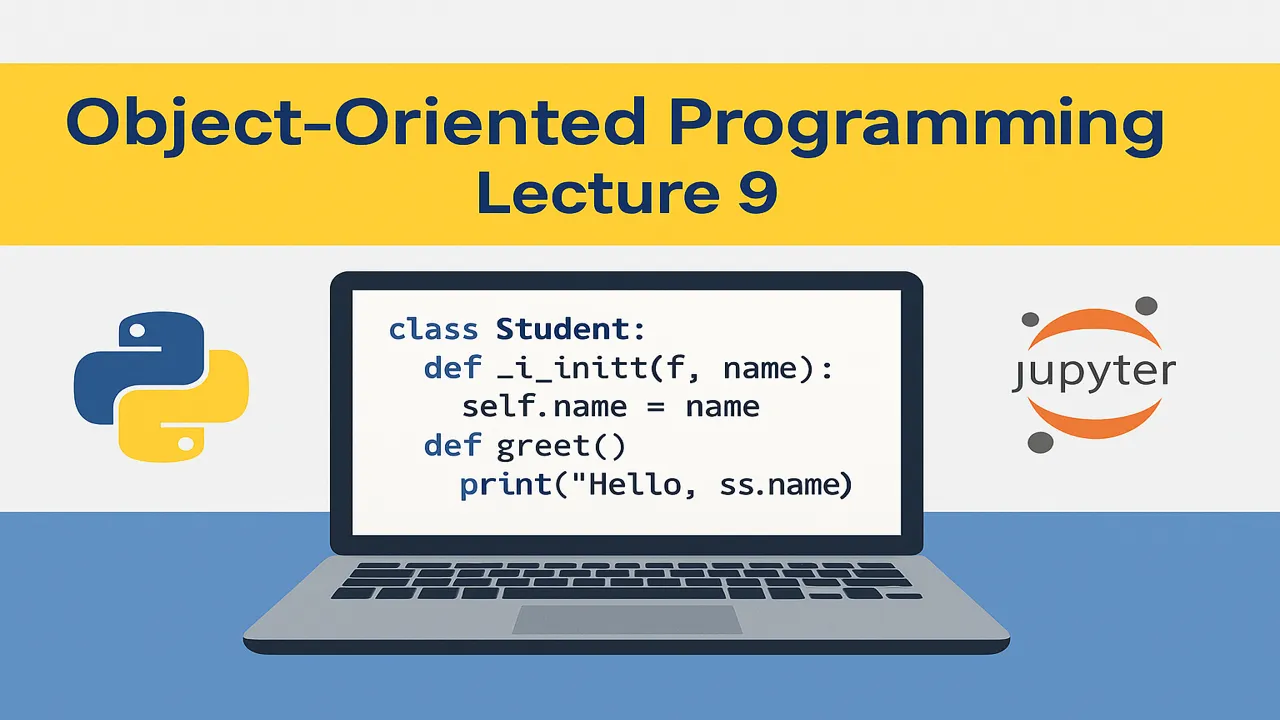 Object-Oriented Programming
Lecture 9

class Student:
  def _i_initt(f, name):
    self.name = name
  def greet()
    print("Hello, ss.name)

jupyter